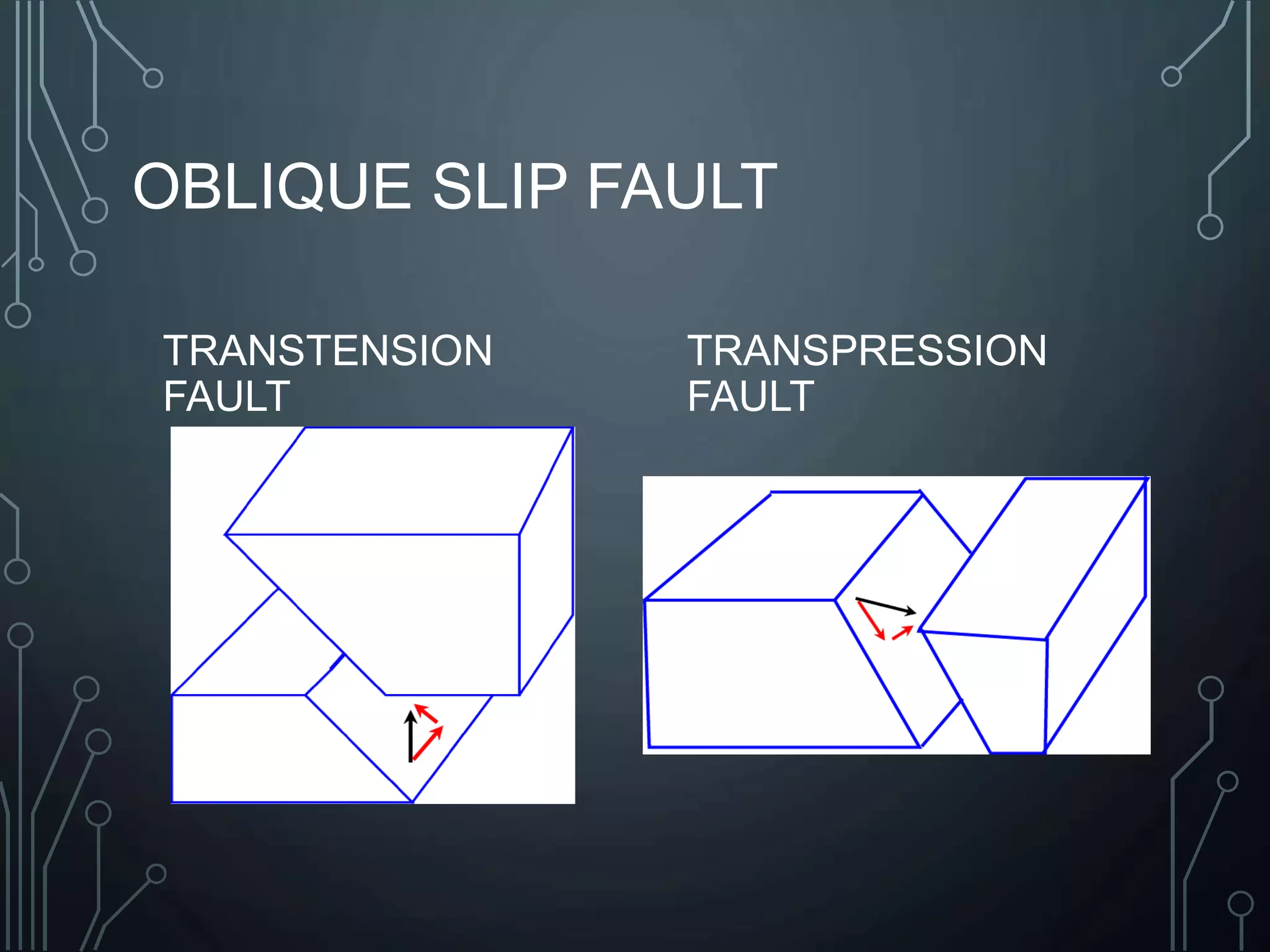 OBLIQUE SLIP FAULT

TRANSTENSION FAULT

TRANSPRESSION FAULT